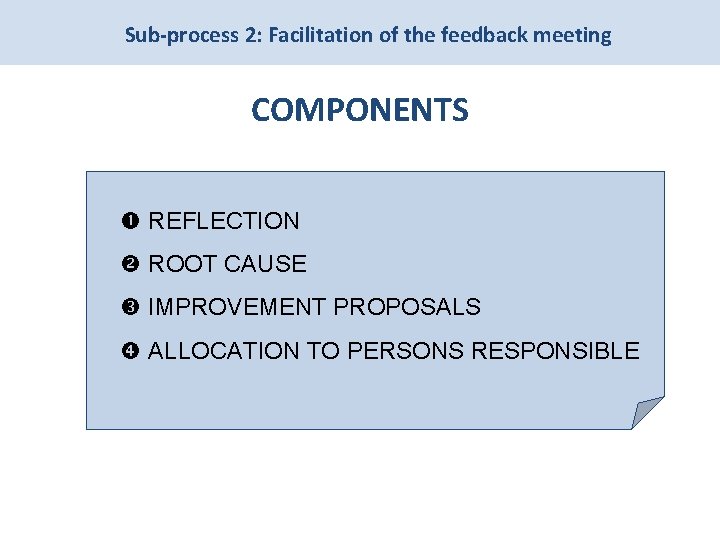 Sub-process 2: Facilitation of the feedback meeting

COMPONENTS

❶ REFLECTION

❷ ROOT CAUSE

❸ IMPROVEMENT PROPOSALS

❹ ALLOCATION TO PERSONS RESPONSIBLE